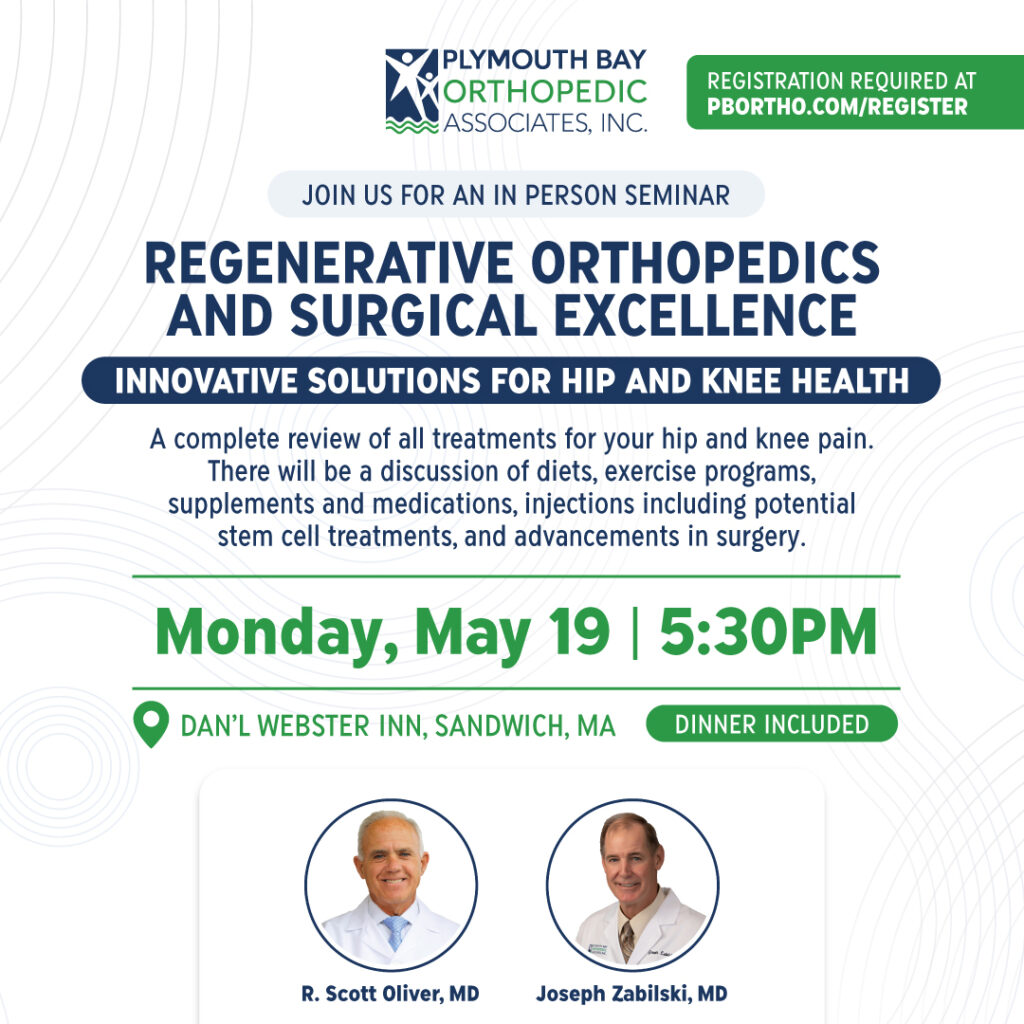 PLYMOUTH BAY ORTHOPEDIC ASSOCIATES, INC.

REGISTRATION REQUIRED AT PBORTHO.COM/REGISTER

JOIN US FOR AN IN PERSON SEMINAR

REGENERATIVE ORTHOPEDICS AND SURGICAL EXCELLENCE

INNOVATIVE SOLUTIONS FOR HIP AND KNEE HEALTH

A complete review of all treatments for your hip and knee pain. There will be a discussion of diets, exercise programs, supplements and medications, injections including potential stem cell treatments, and advancements in surgery.

Monday, May 19 | 5:30PM

DAN'L WEBSTER INN, SANDWICH, MA

DINNER INCLUDED

R. Scott Oliver, MD

Joseph Zabilski, MD